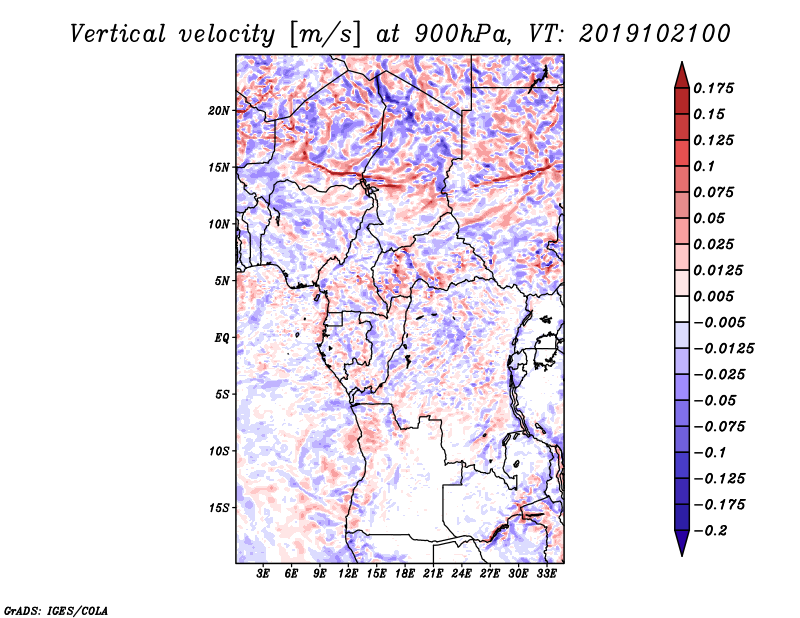 Vertical velocity [m/s] at 900hPa, VT: 2019102100

20N
15N
10N
5N
EQ
5S
10S
15S

3E 6E 9E 12E 15E 18E 21E 24E 27E 30E 33E

0.175
0.15
0.125
0.1
0.075
0.05
0.025
0.0125
0.005
−0.005
−0.0125
−0.025
−0.05
−0.075
−0.1
−0.125
−0.175
−0.2

GrADS: IGES/COLA